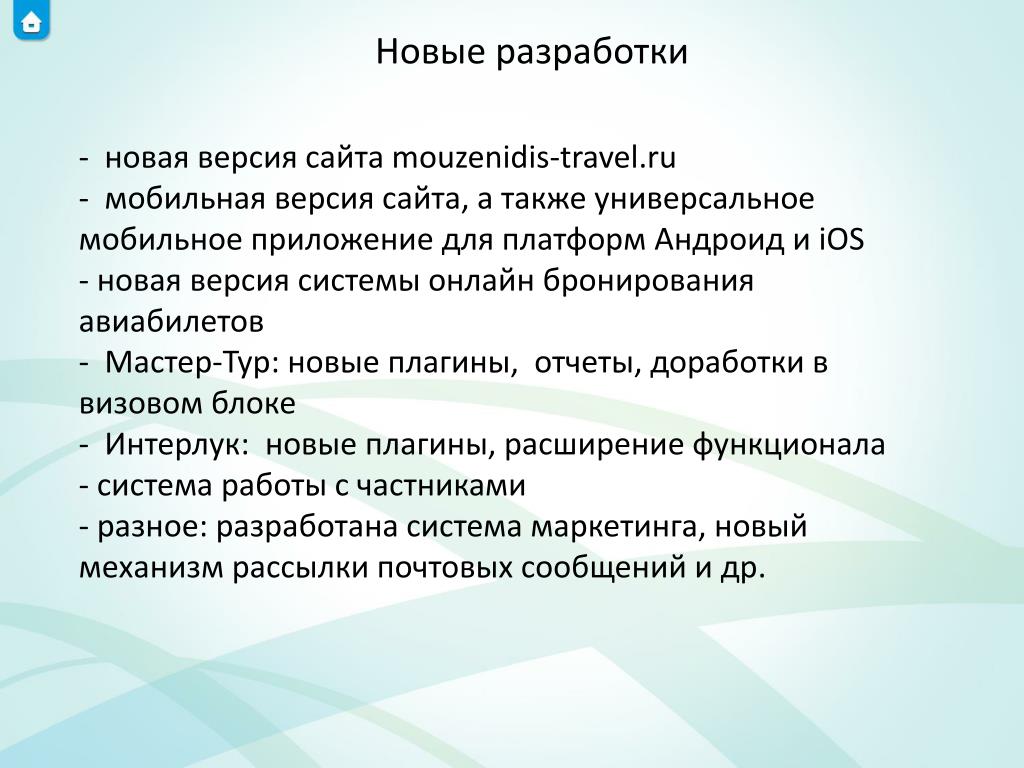 Новые разработки

- новая версия сайта mouzenidis-travel.ru
- мобильная версия сайта, а также универсальное мобильное приложение для платформ Андроид и iOS
- новая версия системы онлайн бронирования авиабилетов
- Мастер-Тур: новые плагины, отчеты, доработки в визовом блоке
- Интерлук: новые плагины, расширение функционала
- система работы с частниками
- разное: разработана система маркетинга, новый механизм рассылки почтовых сообщений и др.